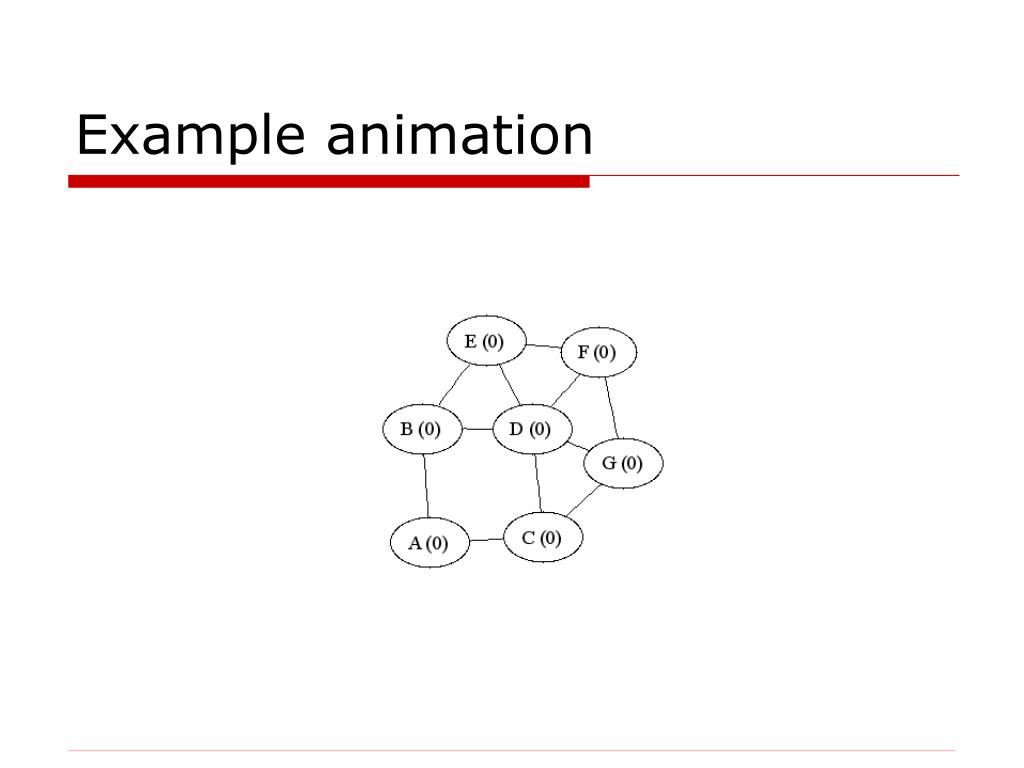 Example animation

E (0)
F (0)
B (0)
D (0)
G (0)
A (0)
C (0)